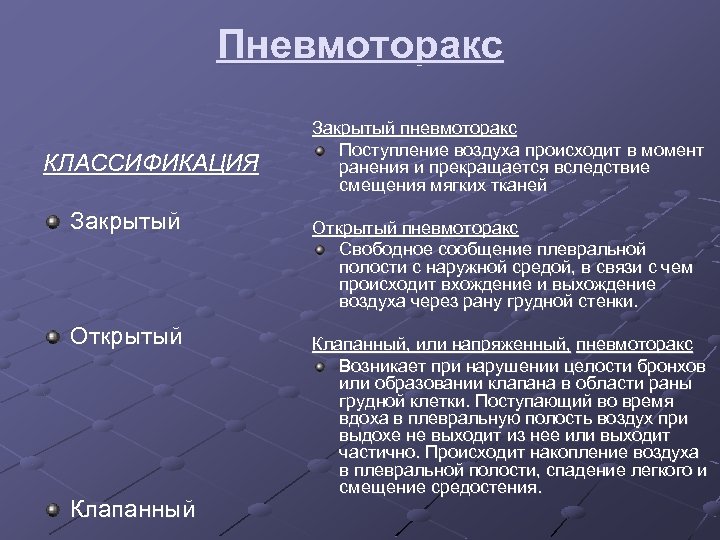 Пневмоторакс

КЛАССИФИКАЦИЯ

Закрытый

Открытый

Клапанный

Закрытый пневмоторакс

Поступление воздуха происходит в момент ранения и прекращается вследствие смещения мягких тканей

Открытый пневмоторакс

Свободное сообщение плевральной полости с наружной средой, в связи с чем происходит вхождение и выхождение воздуха через рану грудной стенки.

Клапанный, или напряженный, пневмоторакс

Возникает при нарушении целости бронхов или образовании клапана в области раны грудной клетки. Поступающий во время вдоха в плевральную полость воздух при выдохе не выходит из нее или выходит частично. Происходит накопление воздуха в плевральной полости, спадение легкого и смещение средостения.